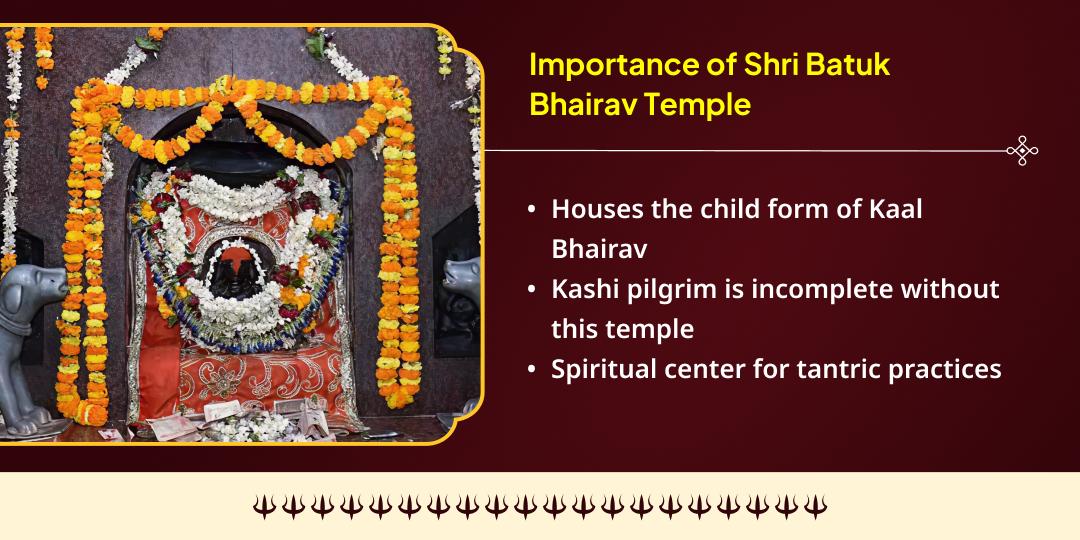 Importance of Shri Batuk Bhairav Temple

• Houses the child form of Kaal Bhairav
• Kashi pilgrim is incomplete without this temple
• Spiritual center for tantric practices